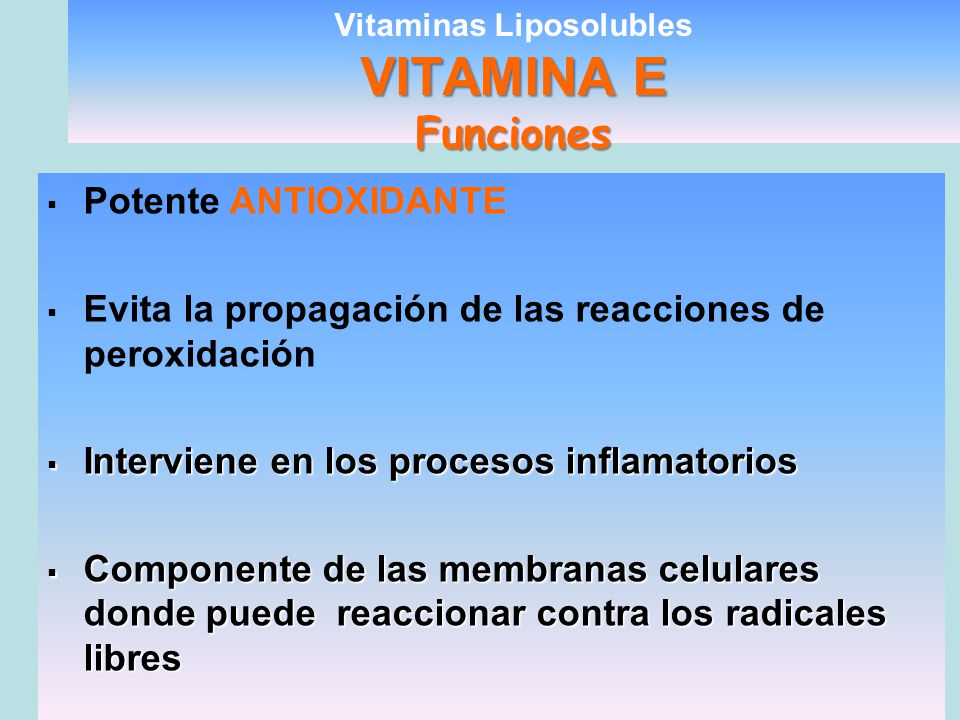 Vitaminas Liposolubles
VITAMINA E
Funciones

▪ Potente ANTIOXIDANTE

▪ Evita la propagación de las reacciones de peroxidación

▪ Interviene en los procesos inflamatorios

▪ Componente de las membranas celulares donde puede reaccionar contra los radicales libres